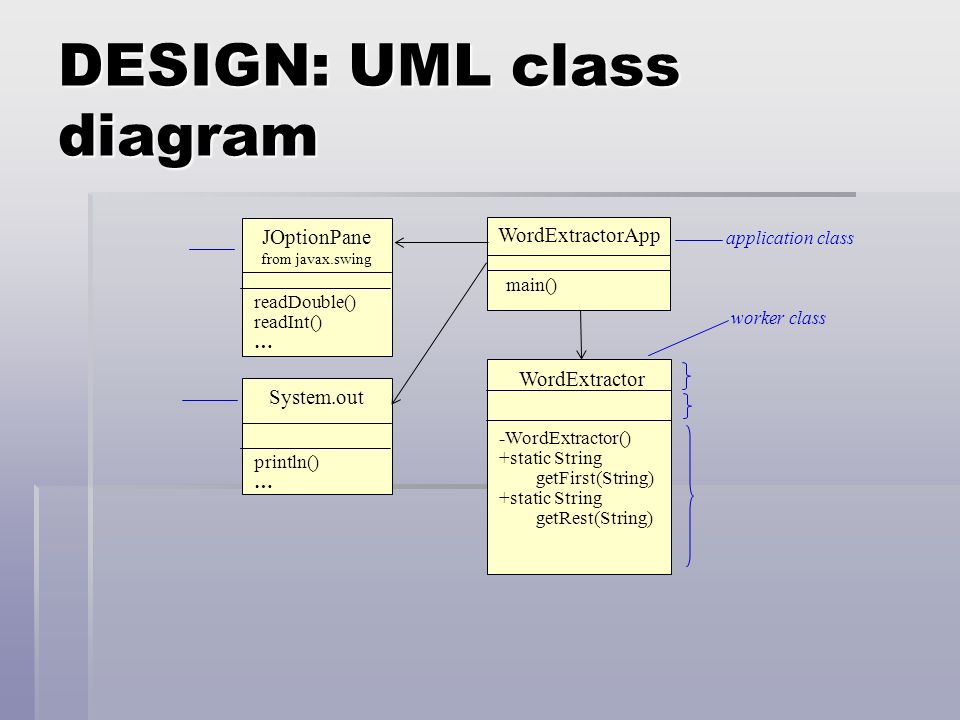 DESIGN: UML class diagram

JOptionPane
from javax.swing

readDouble()
readInt()
...

System.out

println()
...

WordExtractorApp

main()

application class

worker class

WordExtractor

-WordExtractor()
+static String
getFirst(String)
+static String
getRest(String)